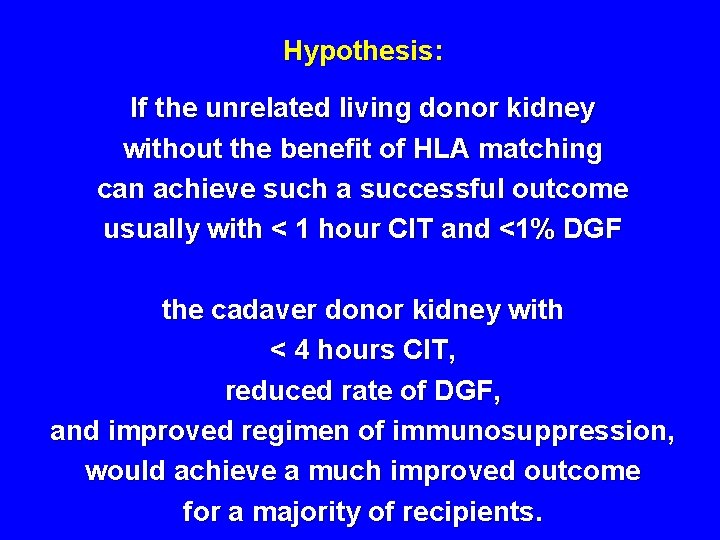 Hypothesis:

If the unrelated living donor kidney without the benefit of HLA matching can achieve such a successful outcome usually with < 1 hour CIT and <1% DGF

the cadaver donor kidney with < 4 hours CIT, reduced rate of DGF, and improved regimen of immunosuppression, would achieve a much improved outcome for a majority of recipients.